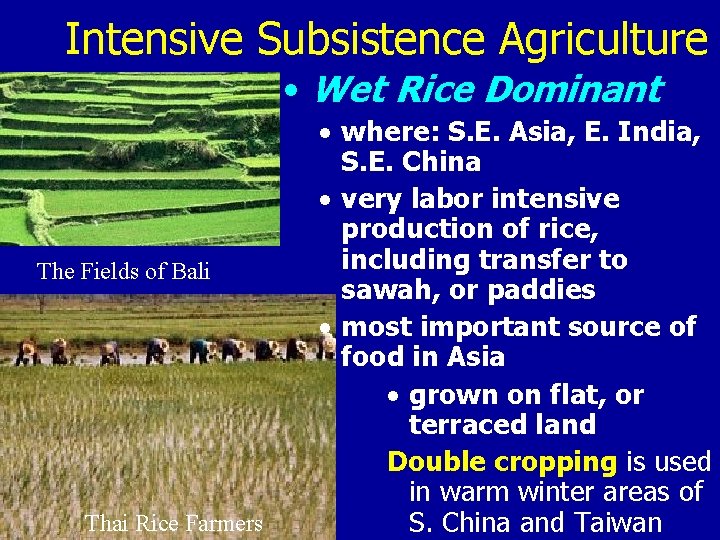 Intensive Subsistence Agriculture

The Fields of Bali

Thai Rice Farmers

• Wet Rice Dominant

• where: S.E. Asia, E. India, S.E. China

• very labor intensive production of rice, including transfer to sawah, or paddies

• most important source of food in Asia

• grown on flat, or terraced land

Double cropping is used in warm winter areas of S. China and Taiwan